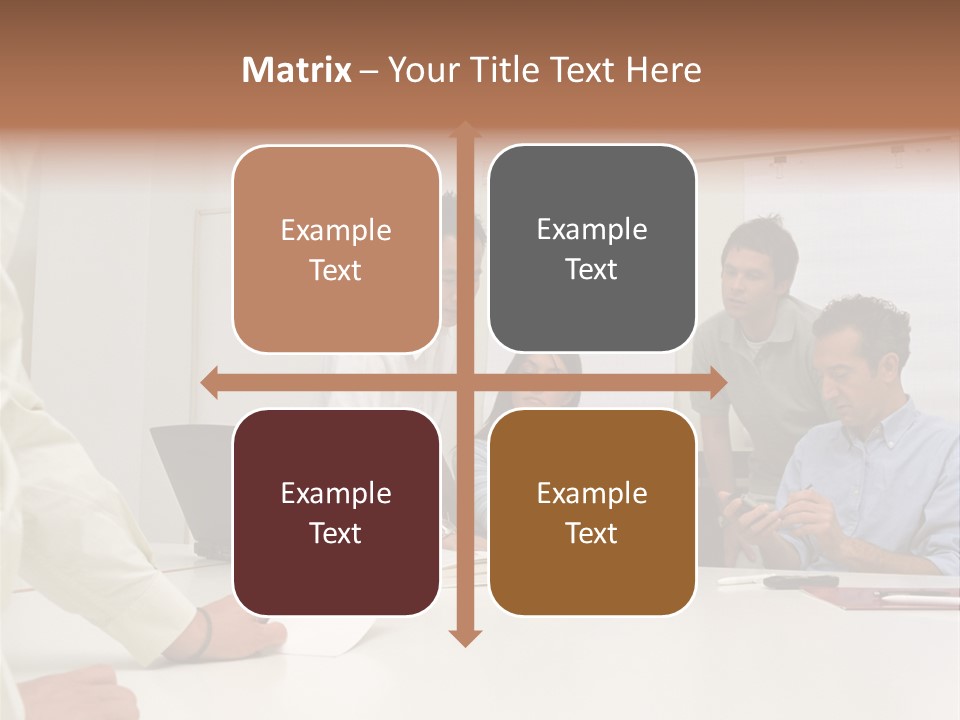 Matrix – Your Title Text Here

Example Text

Example Text

Example Text

Example Text